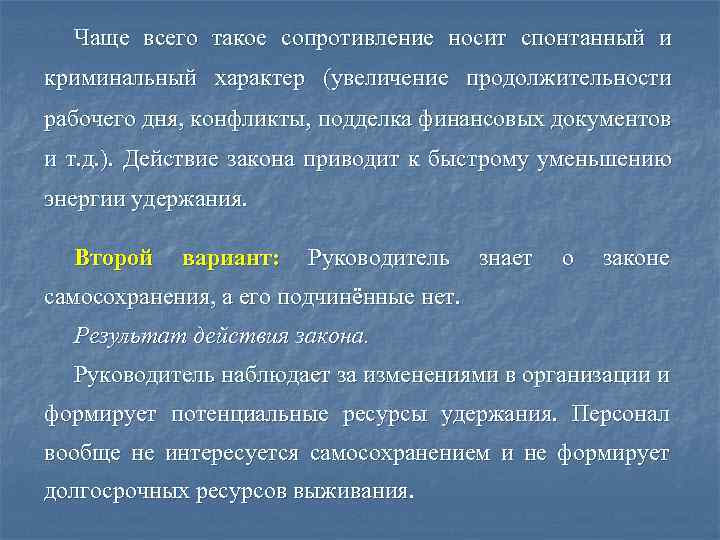 Чаще всего такое сопротивление носит спонтанный и криминальный характер (увеличение продолжительности рабочего дня, конфликты, подделка финансовых документов и т.д.). Действие закона приводит к быстрому уменьшению энергии удержания.

Второй вариант: Руководитель знает о законе самосохранения, а его подчинённые нет.

Результат действия закона.

Руководитель наблюдает за изменениями в организации и формирует потенциальные ресурсы удержания. Персонал вообще не интересуется самосохранением и не формирует долгосрочных ресурсов выживания.